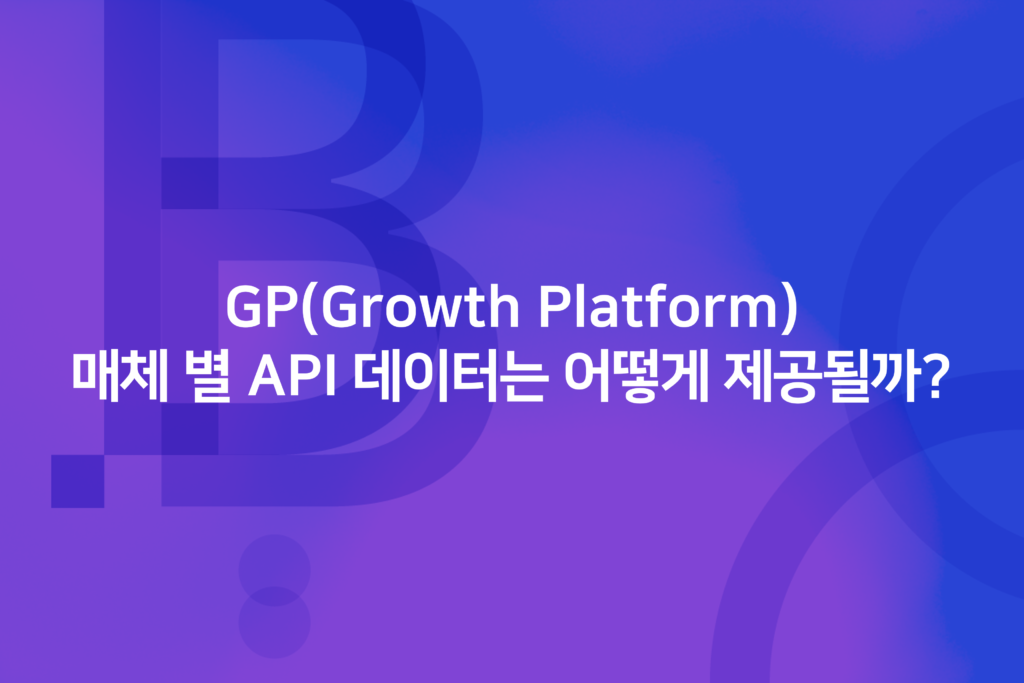 GP(Growth Platform)
매체 별 API 데이터는 어떻게 제공될까?